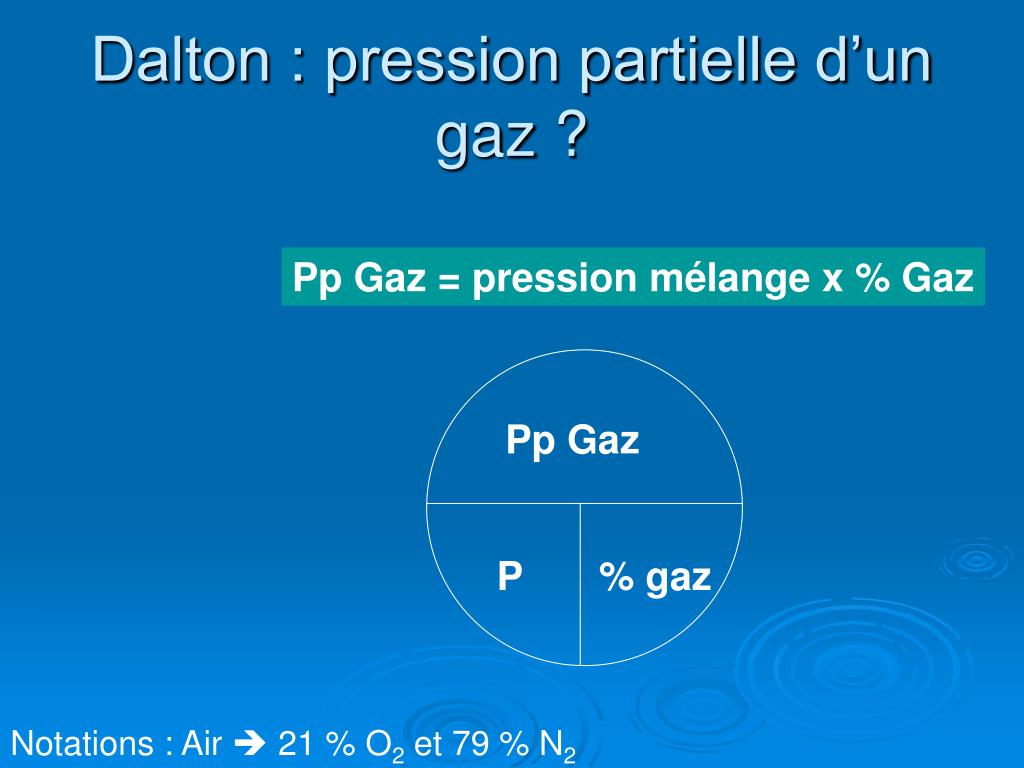 Dalton : pression partielle d’un gaz ?

Pp Gaz = pression mélange x % Gaz

Pp Gaz

P

% gaz

Notations : Air ➔ 21 % $O_2$ et 79 % $N_2$